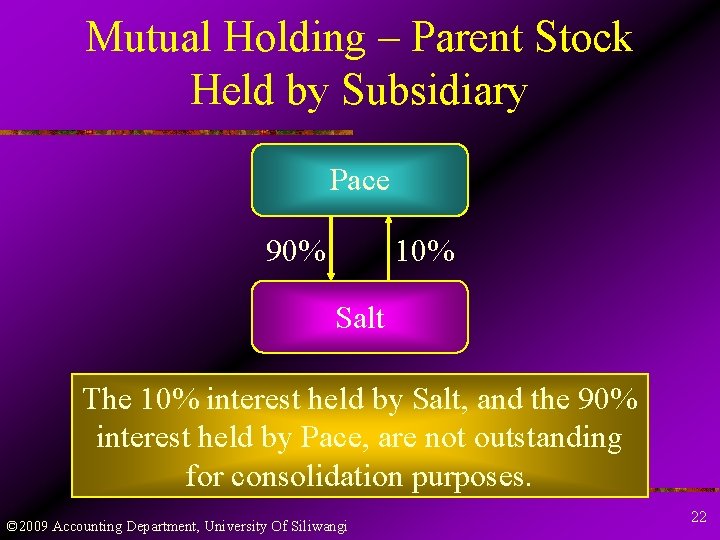 Mutual Holding – Parent Stock Held by Subsidiary

Pace

90%

10%

Salt

The 10% interest held by Salt, and the 90% interest held by Pace, are not outstanding for consolidation purposes.

©2009 Accounting Department, University Of Siliwangi

22